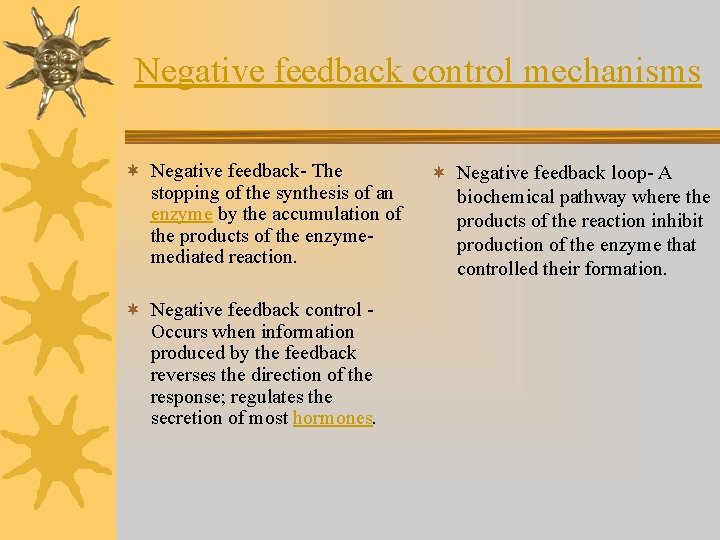 Negative feedback control mechanisms

Negative feedback- The stopping of the synthesis of an enzyme by the accumulation of the products of the enzyme-mediated reaction.

Negative feedback control - Occurs when information produced by the feedback reverses the direction of the response; regulates the secretion of most hormones.

Negative feedback loop- A biochemical pathway where the products of the reaction inhibit production of the enzyme that controlled their formation.